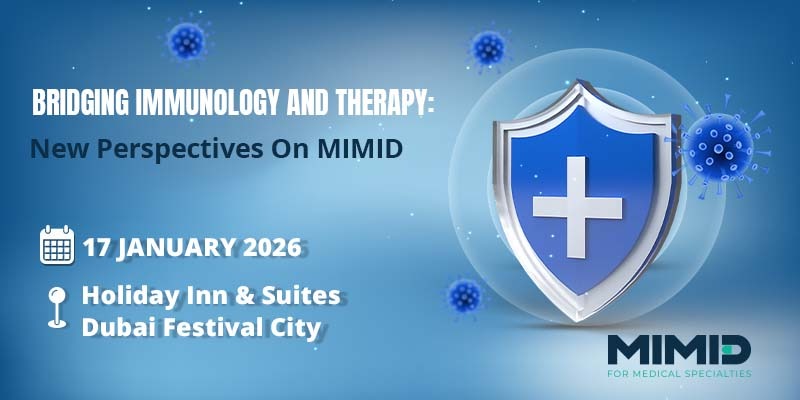 BRIDGING IMMUNOLOGY AND THERAPY:
New Perspectives On MIMID

17 JANUARY 2026

Holiday Inn & Suites
Dubai Festival City

MIMID
FOR MEDICAL SPECIALTIES